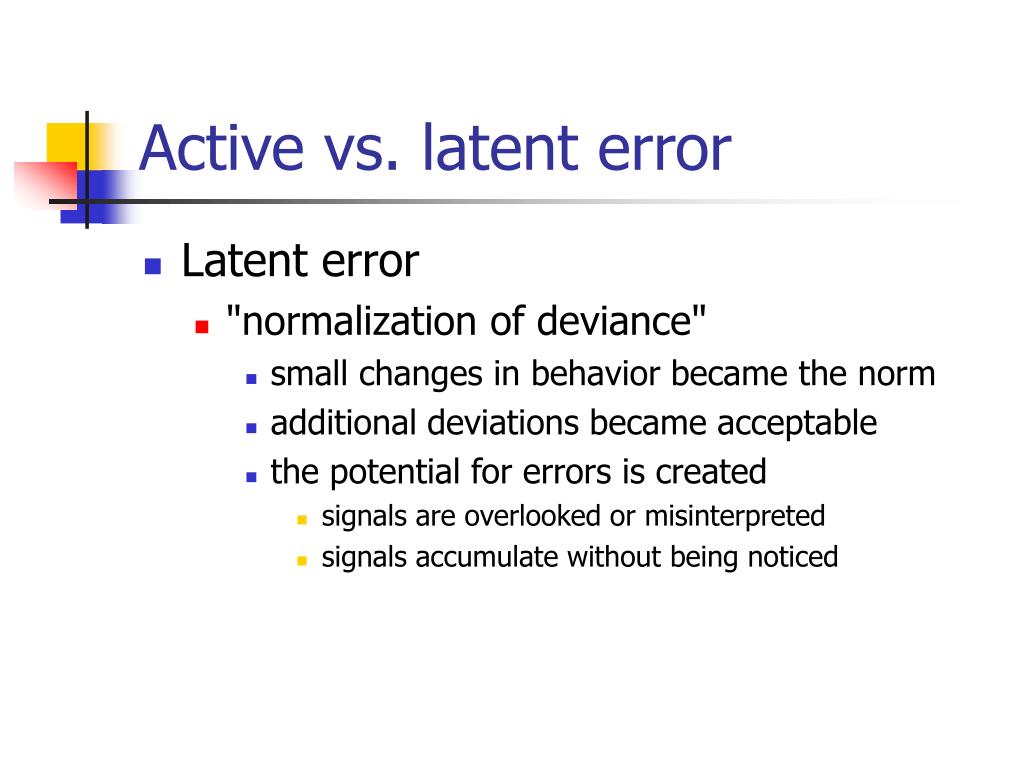 Active vs. latent error

- Latent error
  - "normalization of deviance"
    - small changes in behavior became the norm
    - additional deviations became acceptable
    - the potential for errors is created
      - signals are overlooked or misinterpreted
      - signals accumulate without being noticed